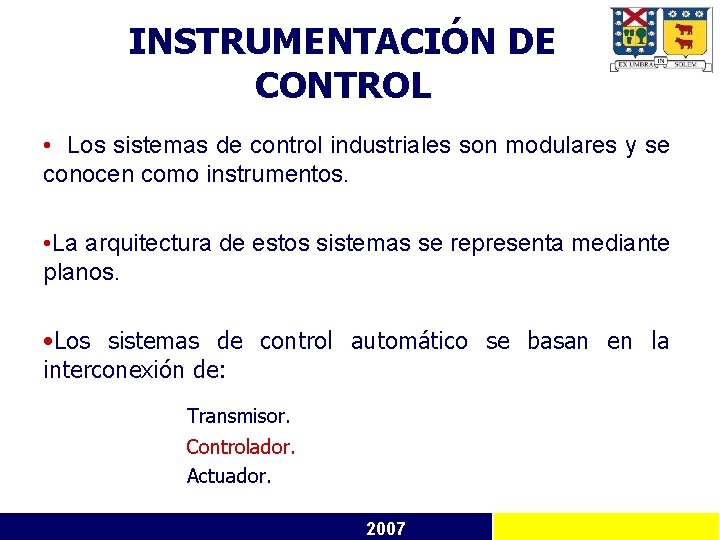 INSTRUMENTACIÓN DE CONTROL

EX UMBRA IN SOLEM

• Los sistemas de control industriales son modulares y se conocen como instrumentos.

•La arquitectura de estos sistemas se representa mediante planos.

•Los sistemas de control automático se basan en la interconexión de:

Transmisor.
Controlador.
Actuador.

2007